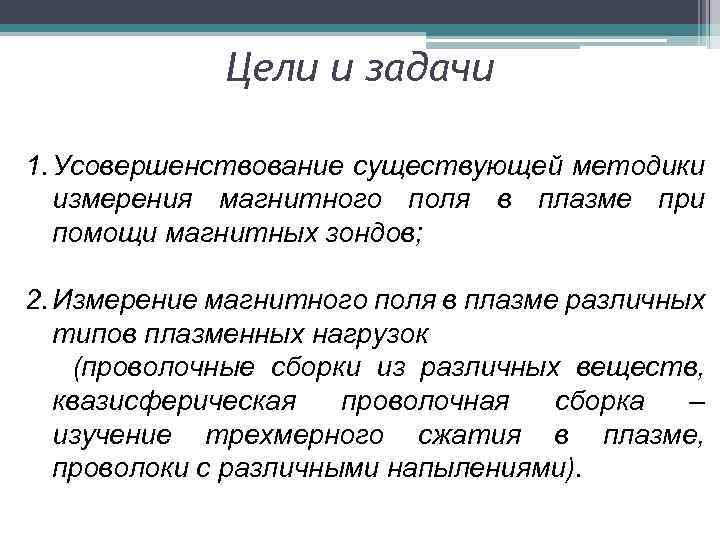 Цели и задачи

1. Усовершенствование существующей методики измерения магнитного поля в плазме при помощи магнитных зондов;

2. Измерение магнитного поля в плазме различных типов плазменных нагрузок
(проволочные сборки из различных веществ, квазисферическая проволочная сборка – изучение трехмерного сжатия в плазме, проволоки с различными напылениями).